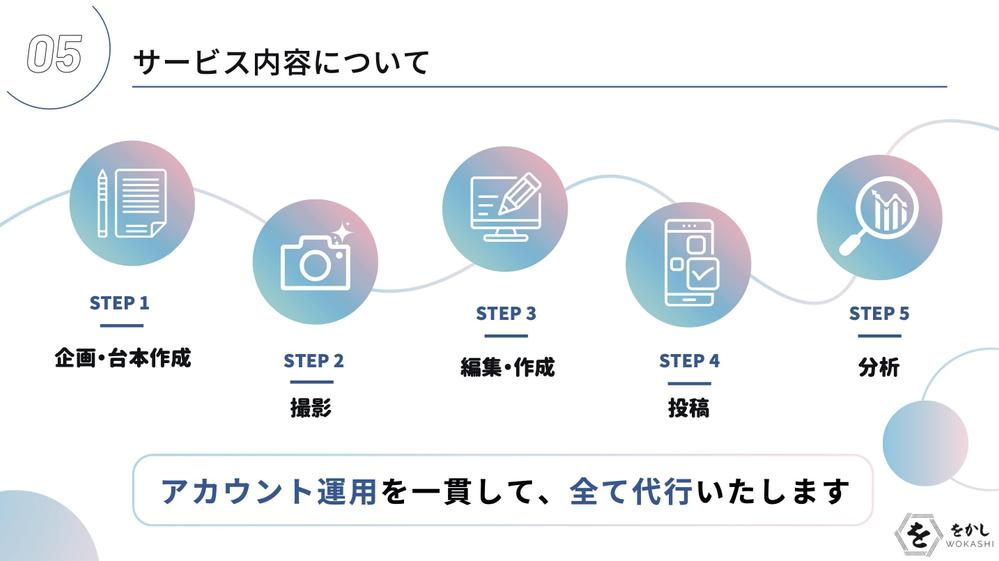 05

サービス内容について

STEP 1
企画・台本作成

STEP 2
撮影

STEP 3
編集・作成

STEP 4
投稿

STEP 5
分析

アカウント運用を一貫して、全て代行いたします

を をかし WOKASHI